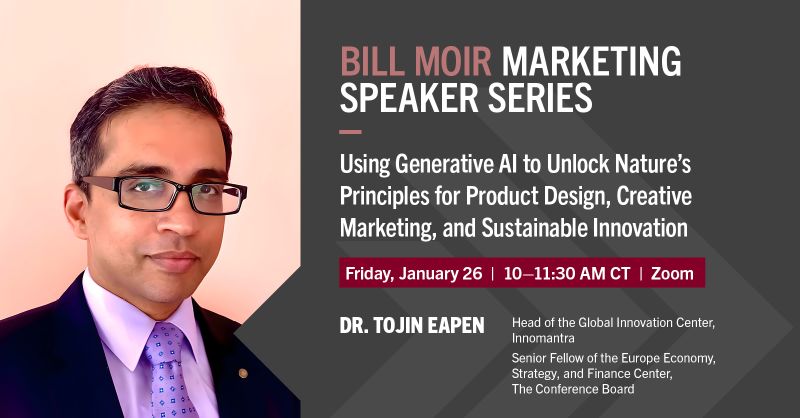 BILL MOIR MARKETING SPEAKER SERIES

Using Generative AI to Unlock Nature's Principles for Product Design, Creative Marketing, and Sustainable Innovation

Friday, January 26 | 10–11:30 AM CT | Zoom

DR. TOJIN EAPEN

Head of the Global Innovation Center, Innomantra

Senior Fellow of the Europe Economy, Strategy, and Finance Center, The Conference Board